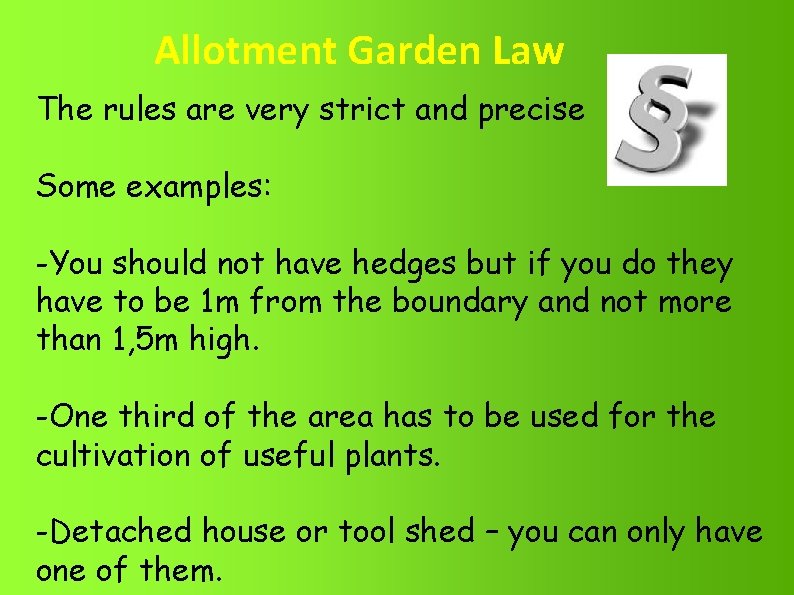 Allotment Garden Law

The rules are very strict and precise

§

Some examples:

-You should not have hedges but if you do they have to be 1m from the boundary and not more than 1,5m high.

-One third of the area has to be used for the cultivation of useful plants.

-Detached house or tool shed – you can only have one of them.